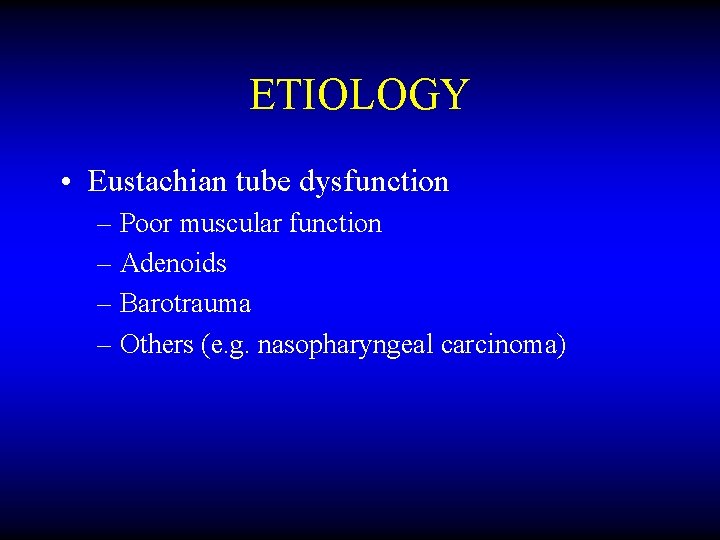 ETIOLOGY

• Eustachian tube dysfunction
– Poor muscular function
– Adenoids
– Barotrauma
– Others (e.g. nasopharyngeal carcinoma)